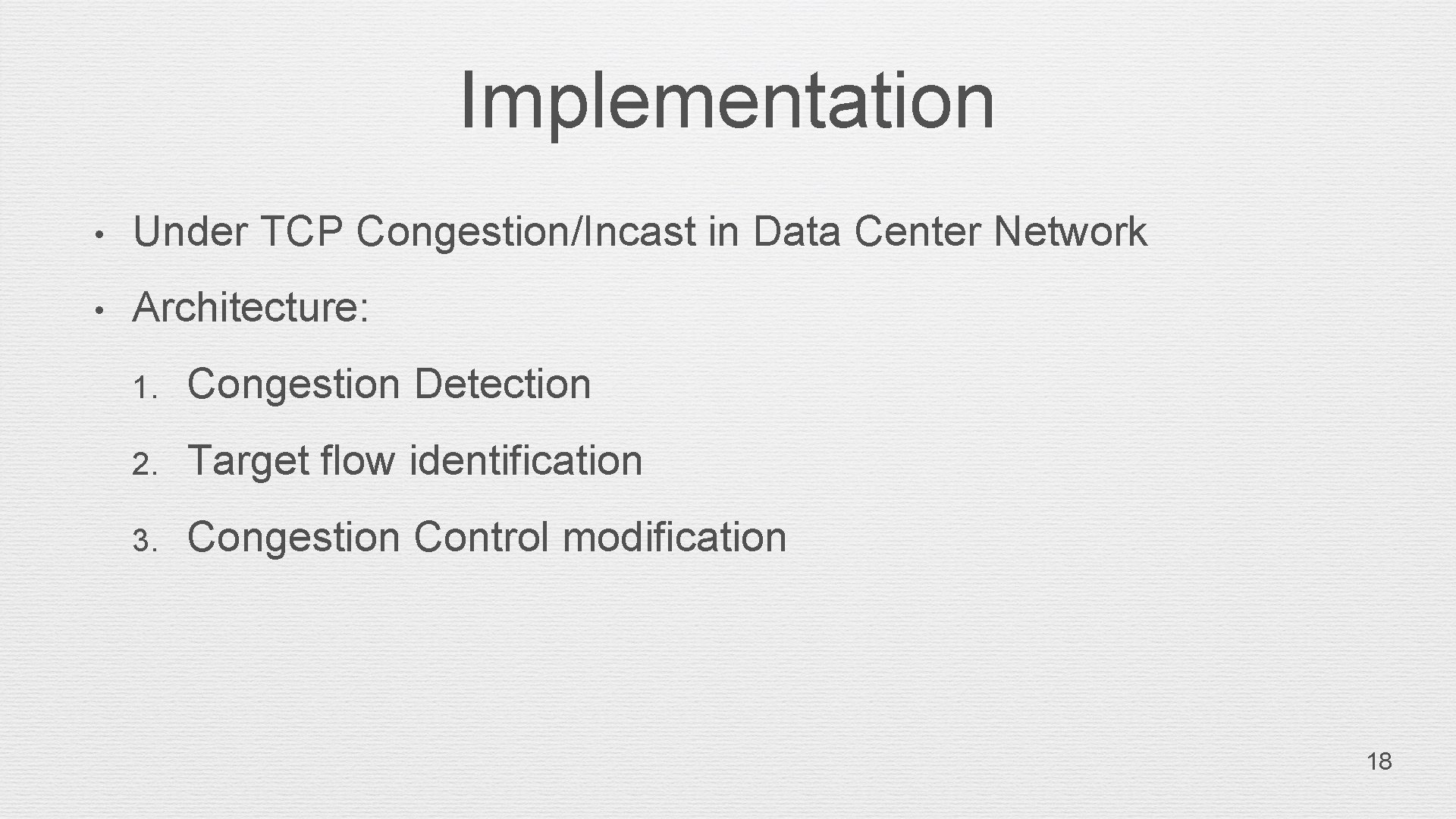 Implementation

• Under TCP Congestion/Incast in Data Center Network

• Architecture:

1. Congestion Detection

2. Target flow identification

3. Congestion Control modification

18